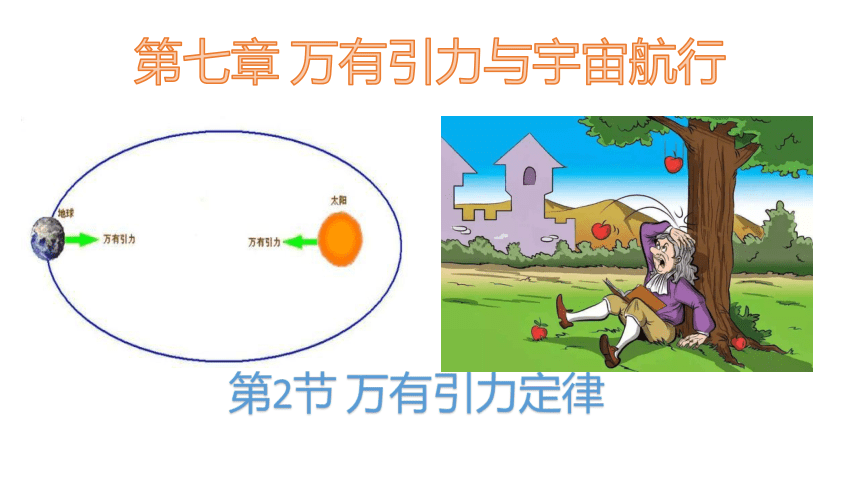 第七章 万有引力与宇宙航行

地球

万有引力

太阳

万有引力

第2节 万有引力定律